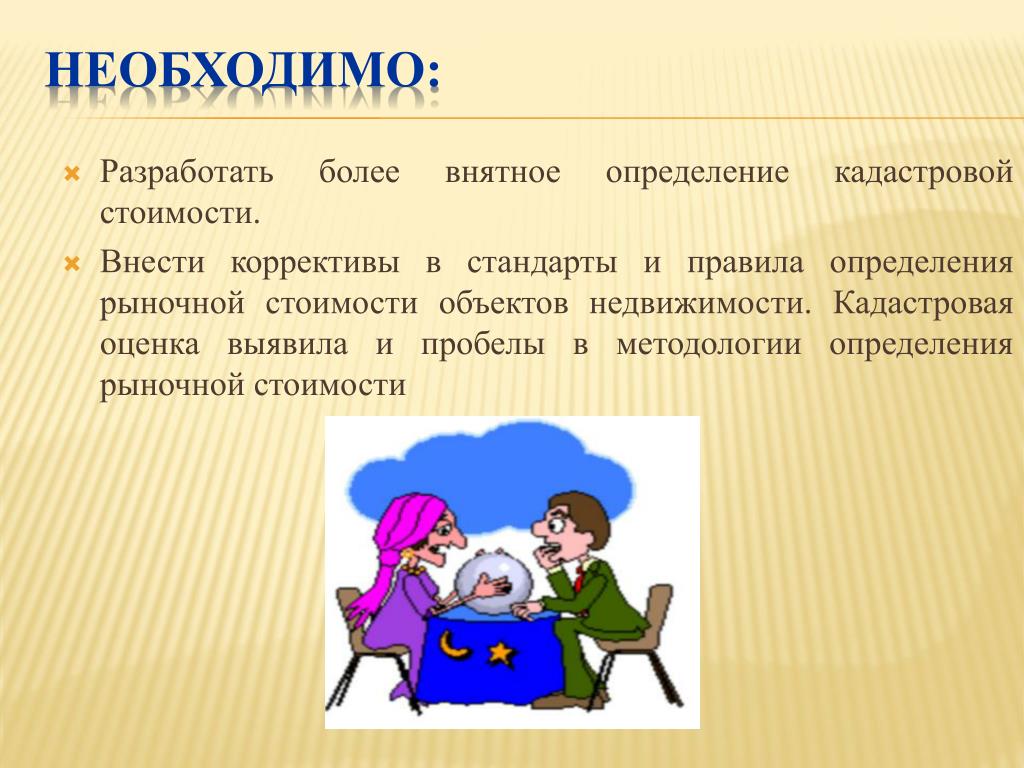 НЕОБХОДИМО:

Разработать более внятное определение кадастровой стоимости.

Внести коррективы в стандарты и правила определения рыночной стоимости объектов недвижимости. Кадастровая оценка выявила и пробелы в методологии определения рыночной стоимости